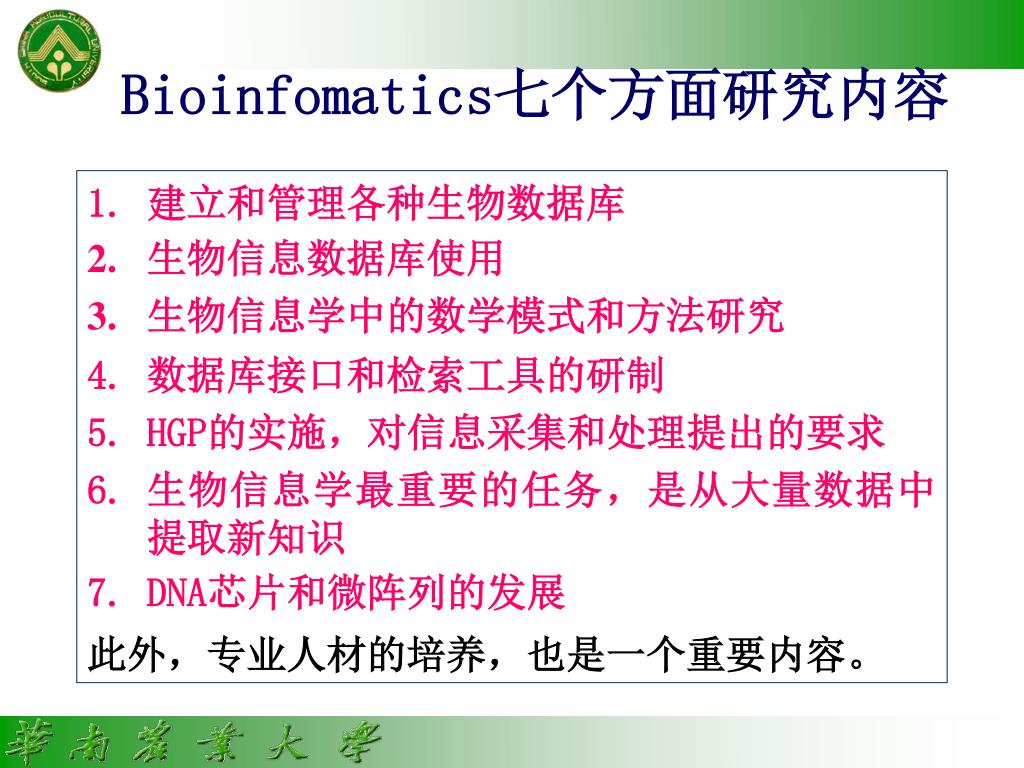 Bioinfomatics七个方面研究内容

1. 建立和管理各种生物数据库
2. 生物信息数据库使用
3. 生物信息学中的数学模式和方法研究
4. 数据库接口和检索工具的研制
5. HGP的实施，对信息采集和处理提出的要求
6. 生物信息学最重要的任务，是从大量数据中提取新知识
7. DNA芯片和微阵列的发展

此外，专业人材的培养，也是一个重要内容。

華南農業大學